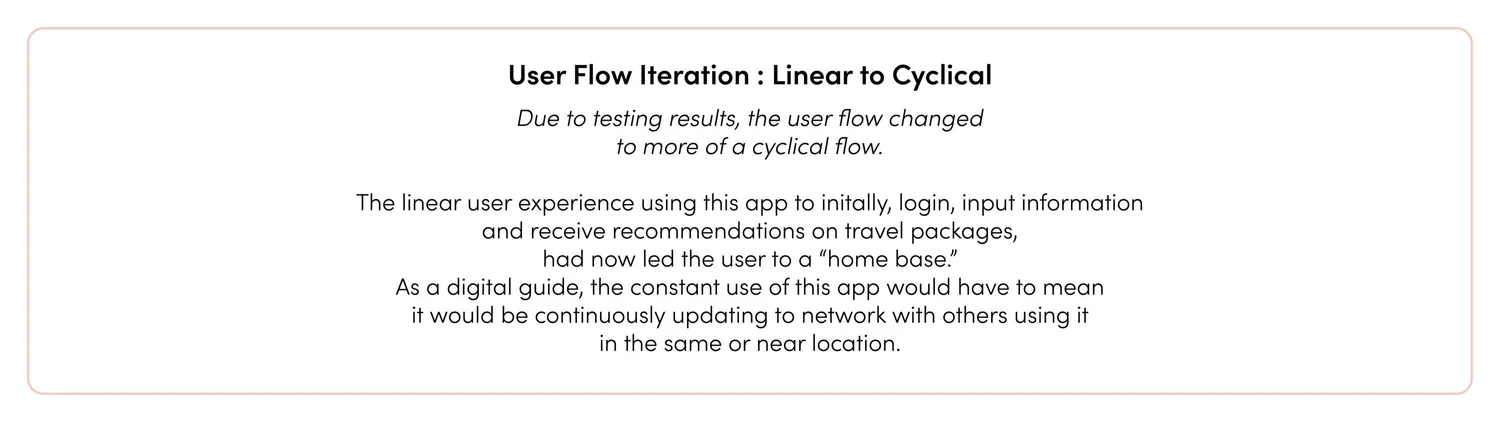 User Flow Iteration : Linear to Cyclical

Due to testing results, the user flow changed to more of a cyclical flow.

The linear user experience using this app to initally, login, input information and receive recommendations on travel packages, had now led the user to a “home base.” As a digital guide, the constant use of this app would have to mean it would be continuously updating to network with others using it in the same or near location.